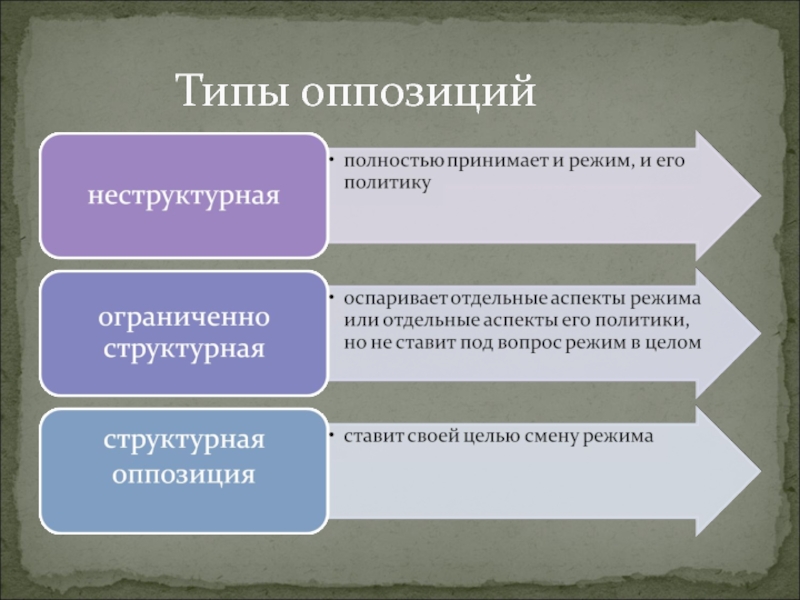 Типы оппозиций

неструктурная

• полностью принимает и режим, и его политику

ограниченно структурная

• оспаривает отдельные аспекты режима или отдельные аспекты его политики, но не ставит под вопрос режим в целом

структурная оппозиция

• ставит своей целью смену режима